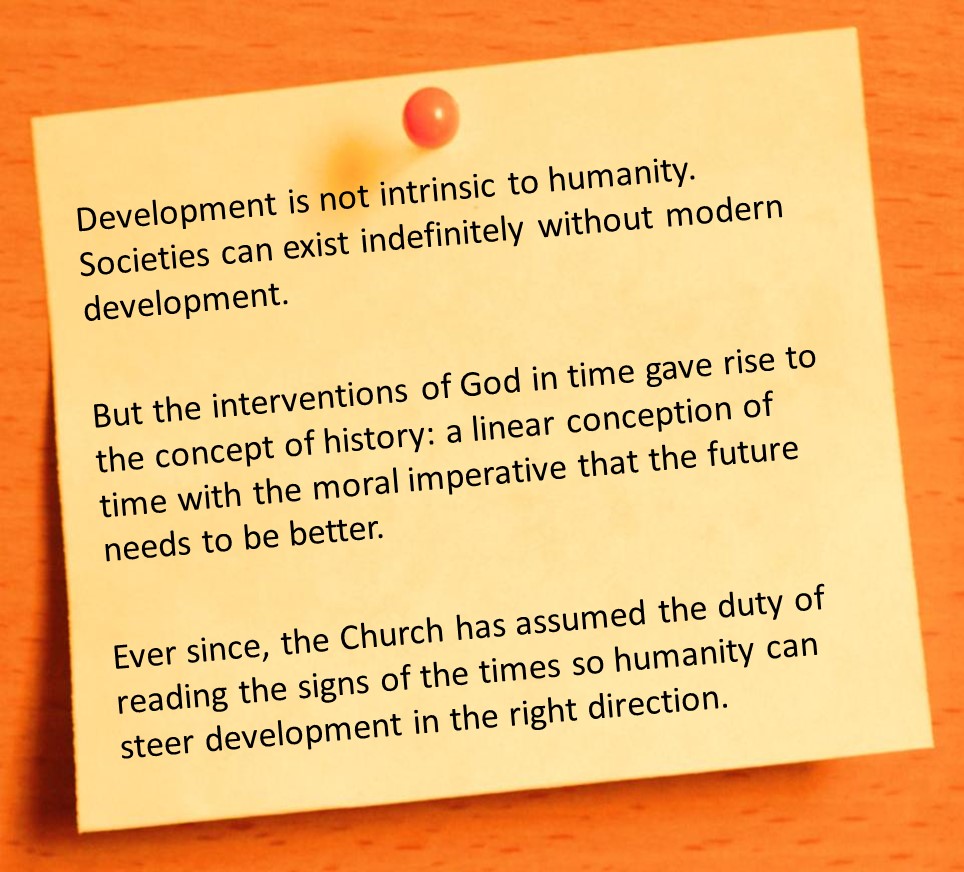 Development is not intrinsic to humanity. Societies can exist indefinitely without modern development.

But the interventions of God in time gave rise to the concept of history: a linear conception of time with the moral imperative that the future needs to be better.

Ever since, the Church has assumed the duty of reading the signs of the times so humanity can steer development in the right direction.